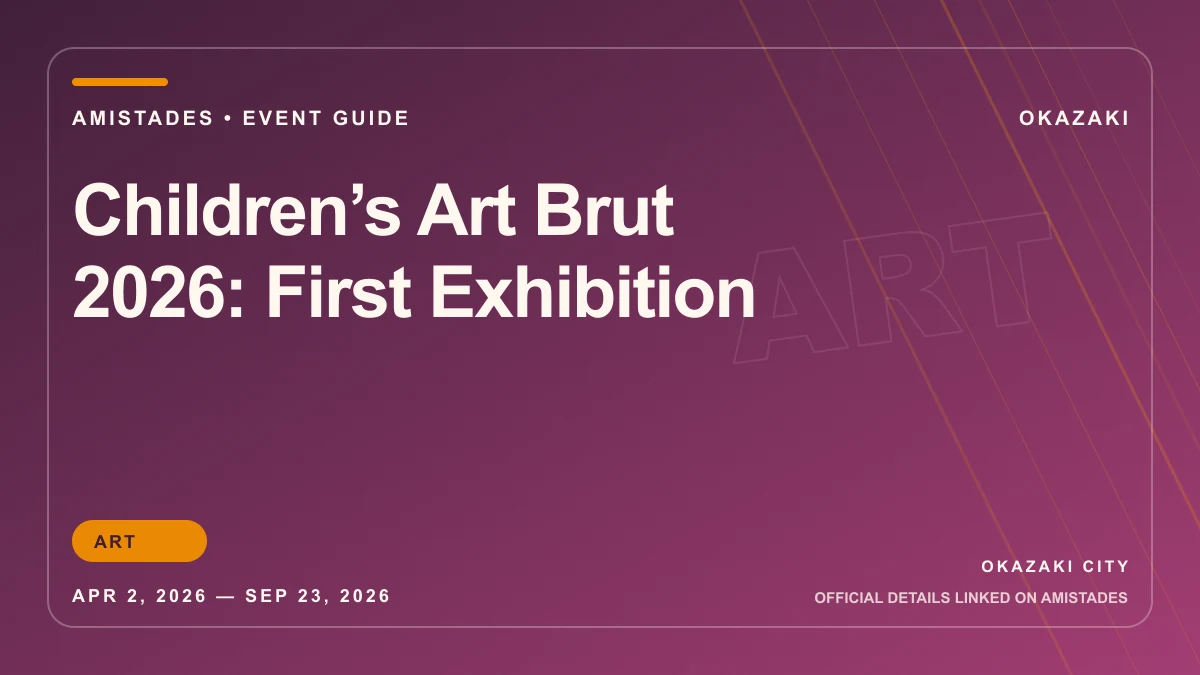 AMISTADES • EVENT GUIDE

OKAZAKI

Children’s Art Brut 2026: First Exhibition

ART

ART

APR 2, 2026 — SEP 23, 2026

OKAZAKI CITY

OFFICIAL DETAILS LINKED ON AMISTADES